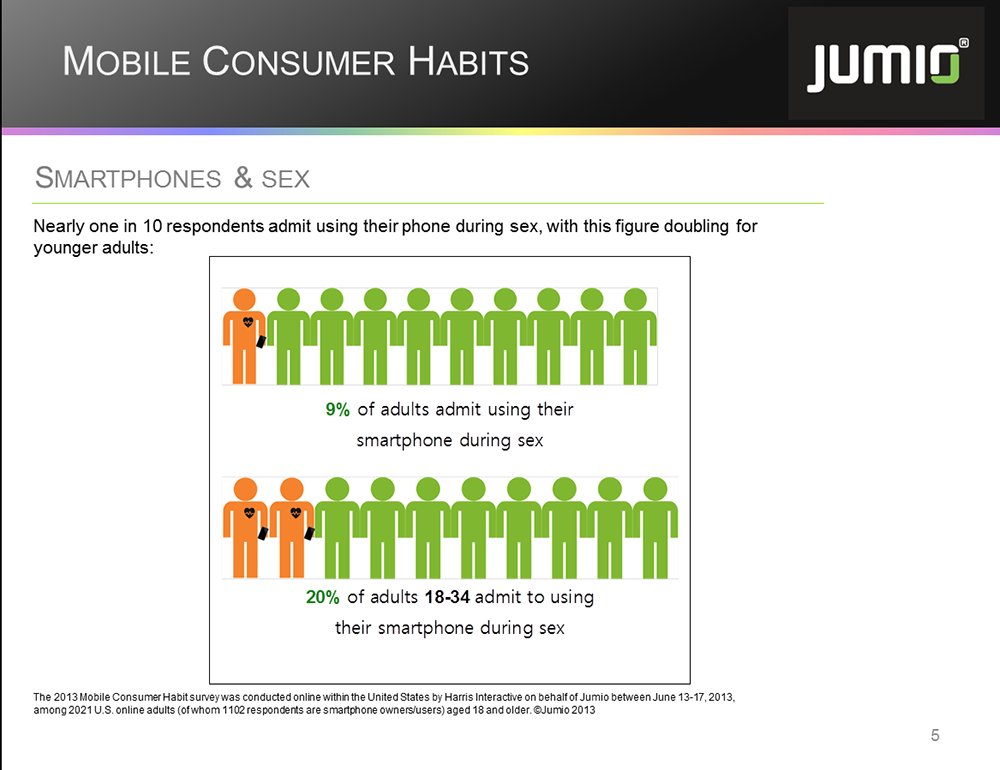 MOBILE CONSUMER HABITS

JUMIO®

SMARTPHONES & SEX

Nearly one in 10 respondents admit using their phone during sex, with this figure doubling for younger adults:

9% of adults admit using their smartphone during sex

20% of adults 18-34 admit to using their smartphone during sex

The 2013 Mobile Consumer Habit survey was conducted online within the United States by Harris Interactive on behalf of Jumio between June 13-17, 2013, among 2021 U.S. online adults (of whom 1102 respondents are smartphone owners/users) aged 18 and older. ©Jumio 2013

5